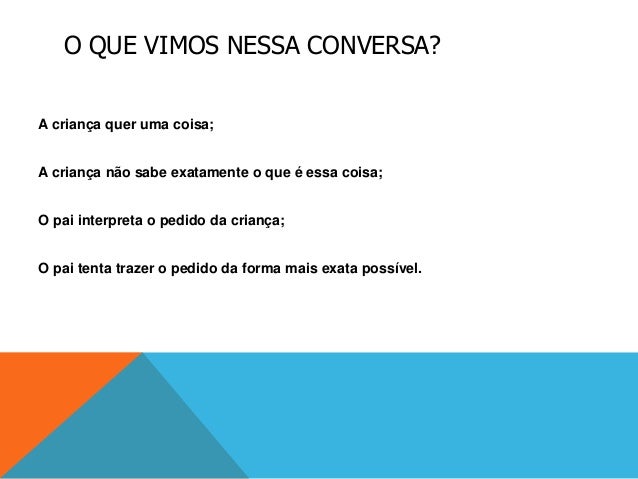 O QUE VIMOS NESSA CONVERSA?

A criança quer uma coisa;

A criança não sabe exatamente o que é essa coisa;

O pai interpreta o pedido da criança;

O pai tenta trazer o pedido da forma mais exata possível.